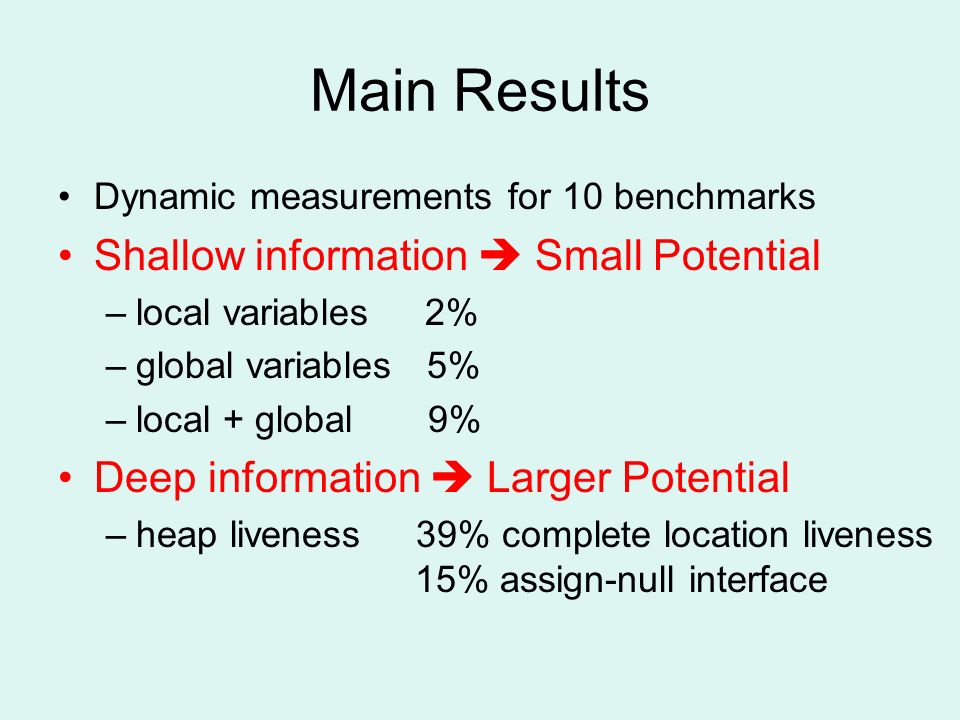 Main Results

• Dynamic measurements for 10 benchmarks
• Shallow information ➔ Small Potential
– local variables 2%
– global variables 5%
– local + global 9%
• Deep information ➔ Larger Potential
– heap liveness 39% complete location liveness
15% assign-null interface